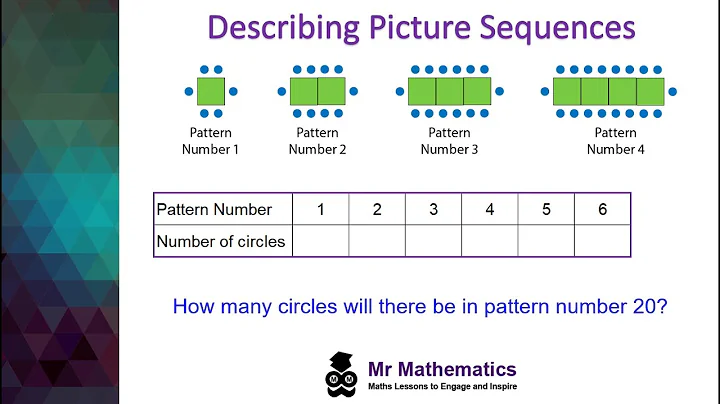 Describing Picture Sequences

Pattern Number 1

Pattern Number 2

Pattern Number 3

Pattern Number 4

| Pattern Number | 1 | 2 | 3 | 4 | 5 | 6 |
|---|---|---|---|---|---|---|
| Number of circles | | | | | | |

How many circles will there be in pattern number 20?

Mr Mathematics
Maths Lessons to Engage and Inspire